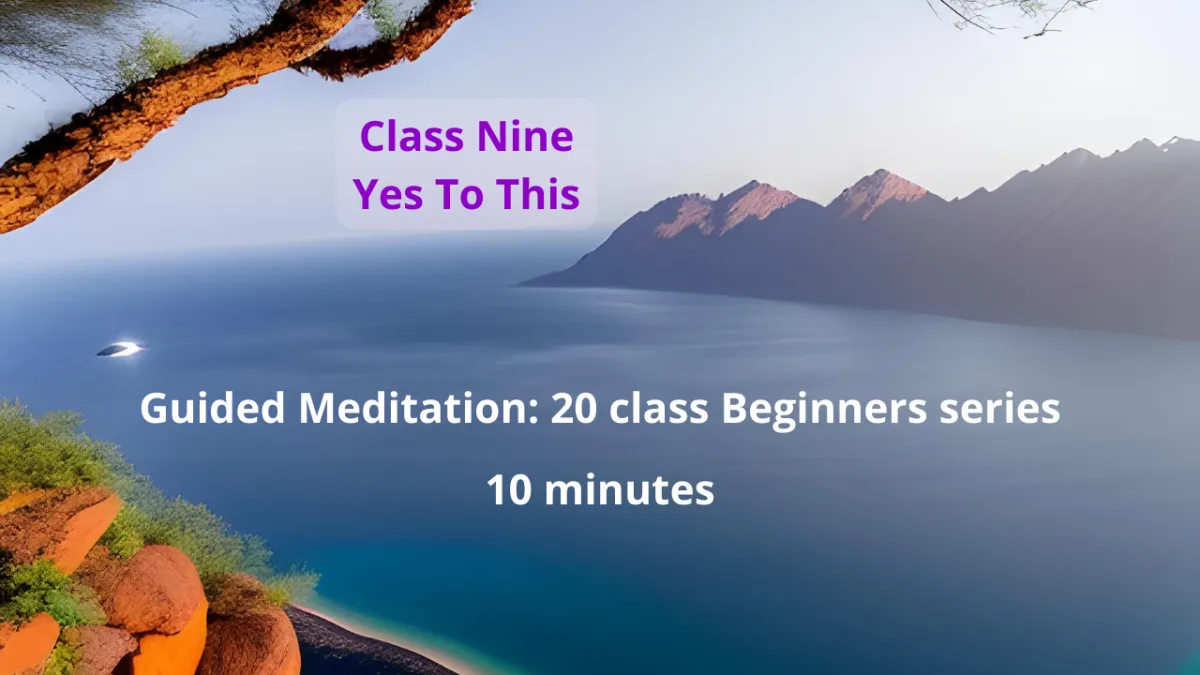 Class Nine
Yes To This

Guided Meditation: 20 class Beginners series

10 minutes